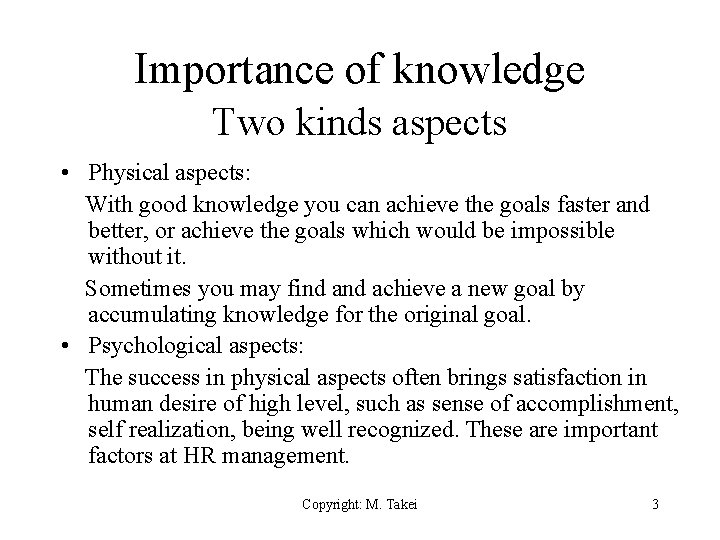 Importance of knowledge
Two kinds aspects

• Physical aspects:

With good knowledge you can achieve the goals faster and better, or achieve the goals which would be impossible without it.

Sometimes you may find and achieve a new goal by accumulating knowledge for the original goal.

• Psychological aspects:

The success in physical aspects often brings satisfaction in human desire of high level, such as sense of accomplishment, self realization, being well recognized. These are important factors at HR management.

Copyright: M. Takei

3